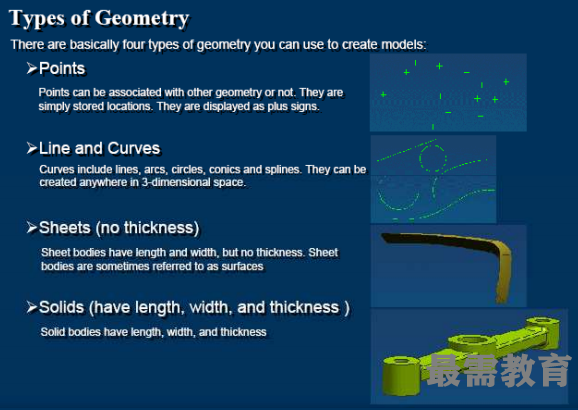 Types of Geometry

There are basically four types of geometry you can use to create models:

➢Points

Points can be associated with other geometry or not. They are simply stored locations. They are displayed as plus signs.

➢Line and Curves

Curves include lines, arcs, circles, conics and splines. They can be created anywhere in 3-dimensional space.

➢Sheets (no thickness)

Sheet bodies have length and width, but no thickness. Sheet bodies are sometimes referred to as surfaces

➢Solids (have length, width, and thickness )

Solid bodies have length, width, and thickness

最需教育